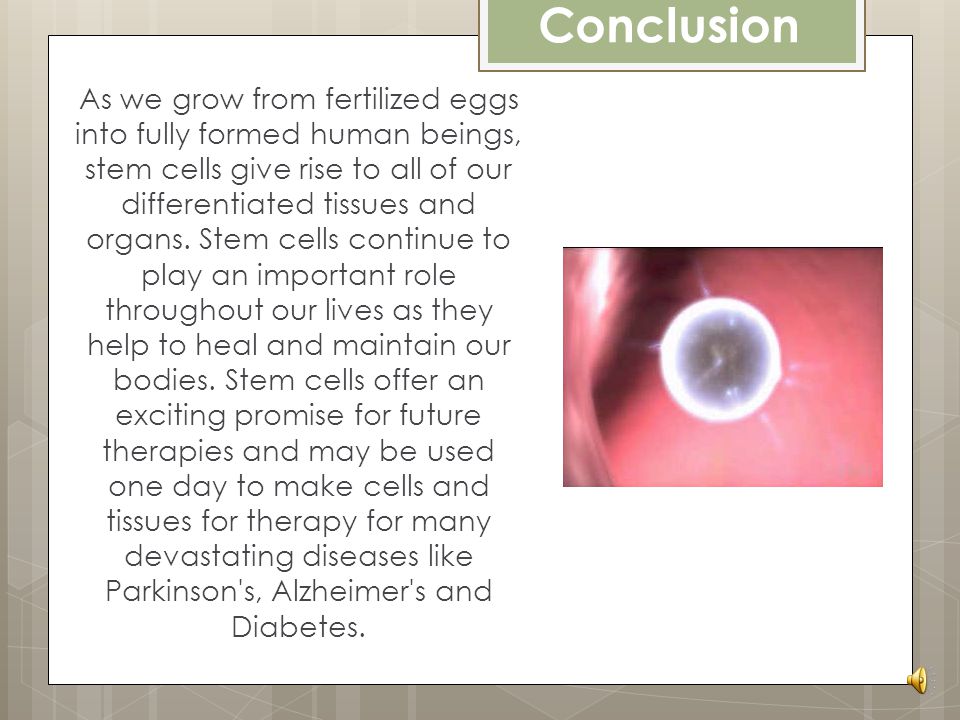 Conclusion

As we grow from fertilized eggs into fully formed human beings, stem cells give rise to all of our differentiated tissues and organs. Stem cells continue to play an important role throughout our lives as they help to heal and maintain our bodies. Stem cells offer an exciting promise for future therapies and may be used one day to make cells and tissues for therapy for many devastating diseases like Parkinson's, Alzheimer's and Diabetes.